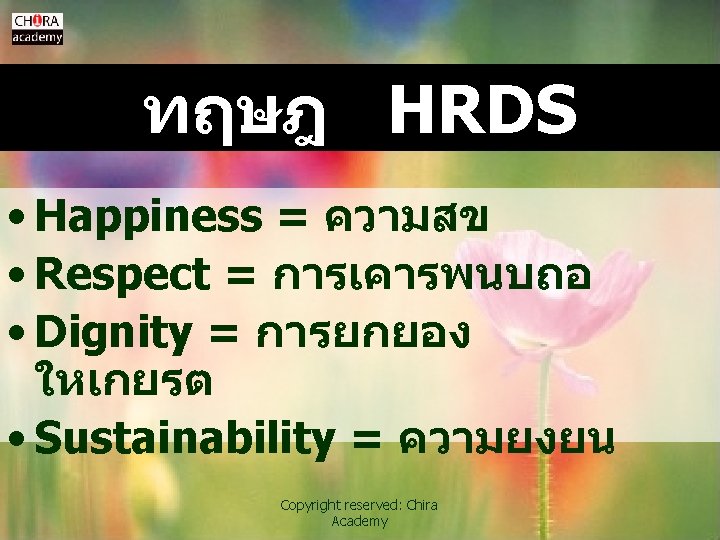 CHIRA academy

ทฤษฎ HRDS

• Happiness = ความสข
• Respect = การเคารพนบถอ
• Dignity = การยกยอง ใหเกยรต
• Sustainability = ความยงยน

Copyright reserved: Chira Academy